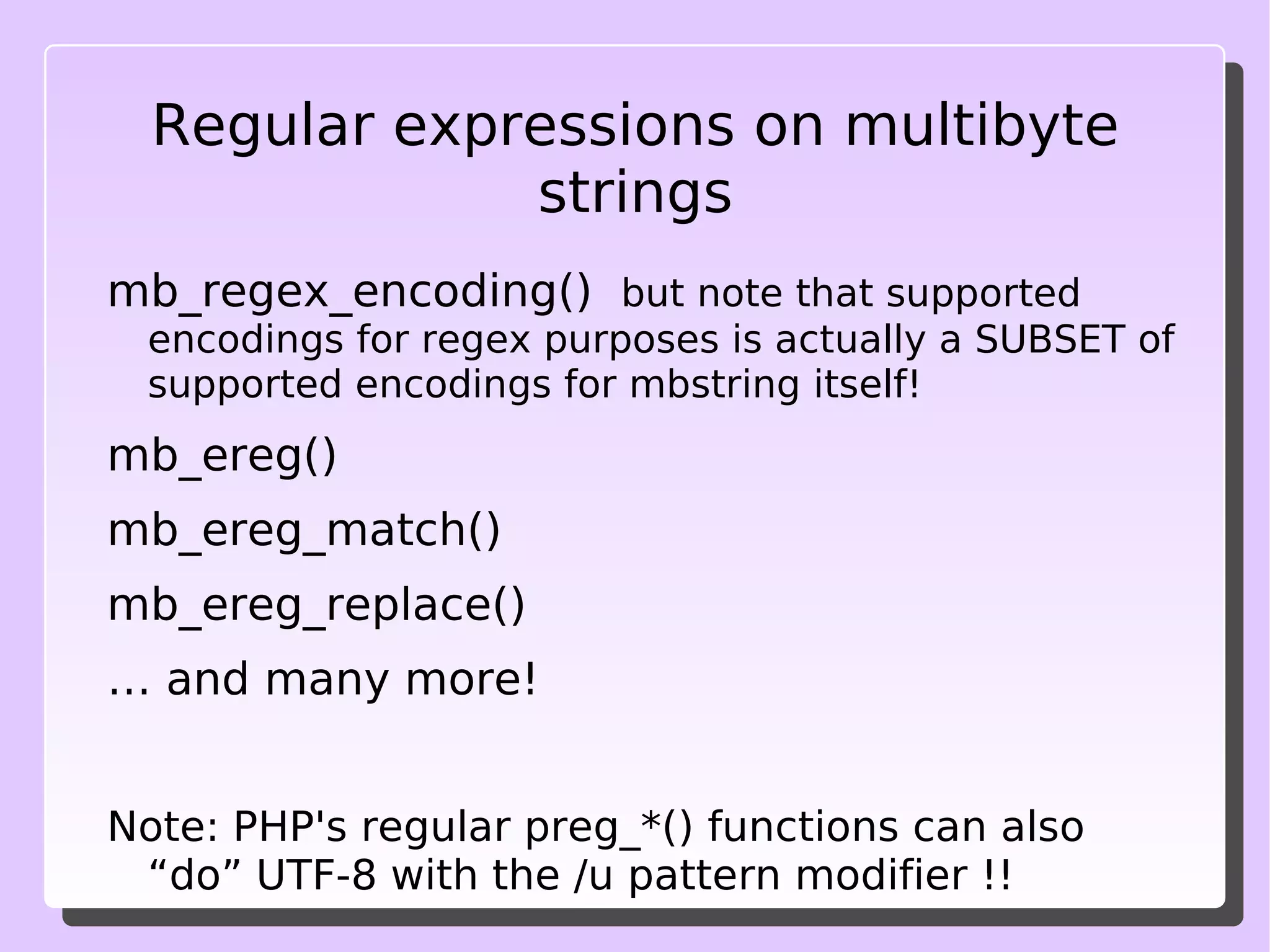 Regular expressions on multibyte strings

mb_regex_encoding() but note that supported encodings for regex purposes is actually a SUBSET of supported encodings for mbstring itself!

mb_ereg()

mb_ereg_match()

mb_ereg_replace()

... and many more!

Note: PHP's regular preg_*() functions can also “do” UTF-8 with the /u pattern modifier !!